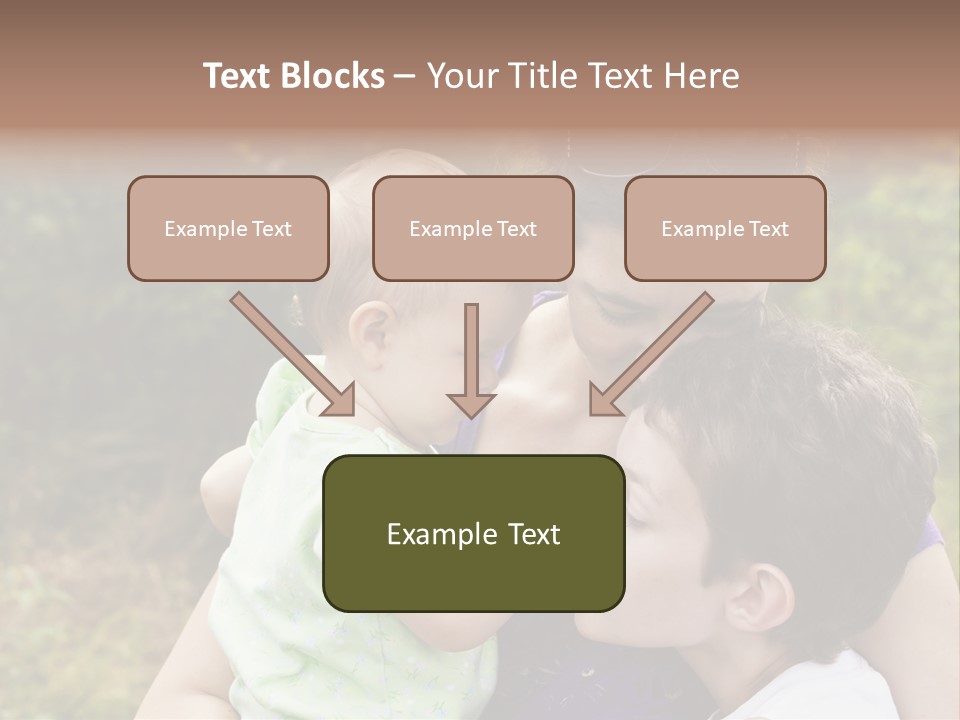 Text Blocks – Your Title Text Here

Example Text

Example Text

Example Text

Example Text